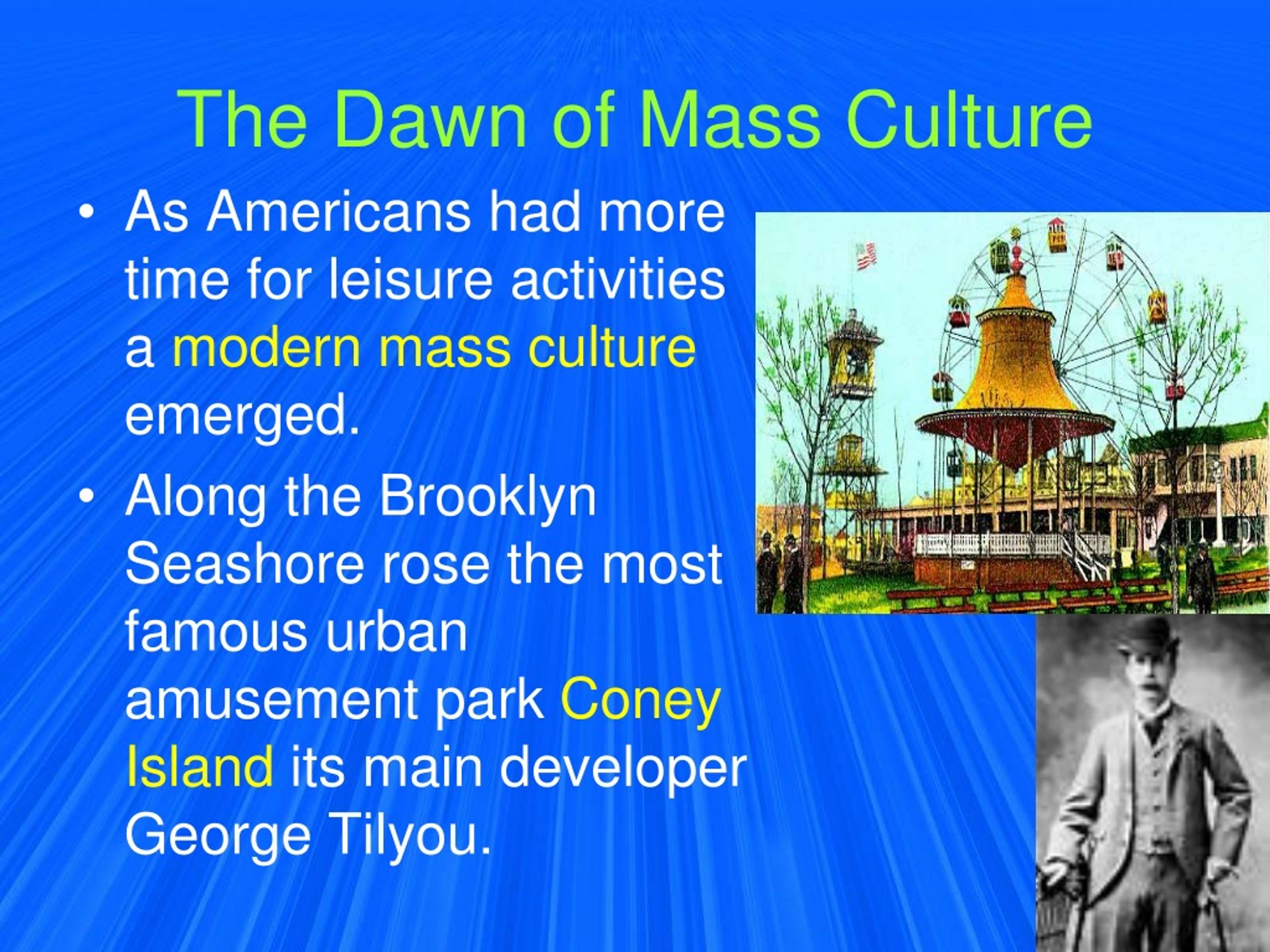 The Dawn of Mass Culture

• As Americans had more time for leisure activities a modern mass culture emerged.

• Along the Brooklyn Seashore rose the most famous urban amusement park Coney Island its main developer George Tilyou.